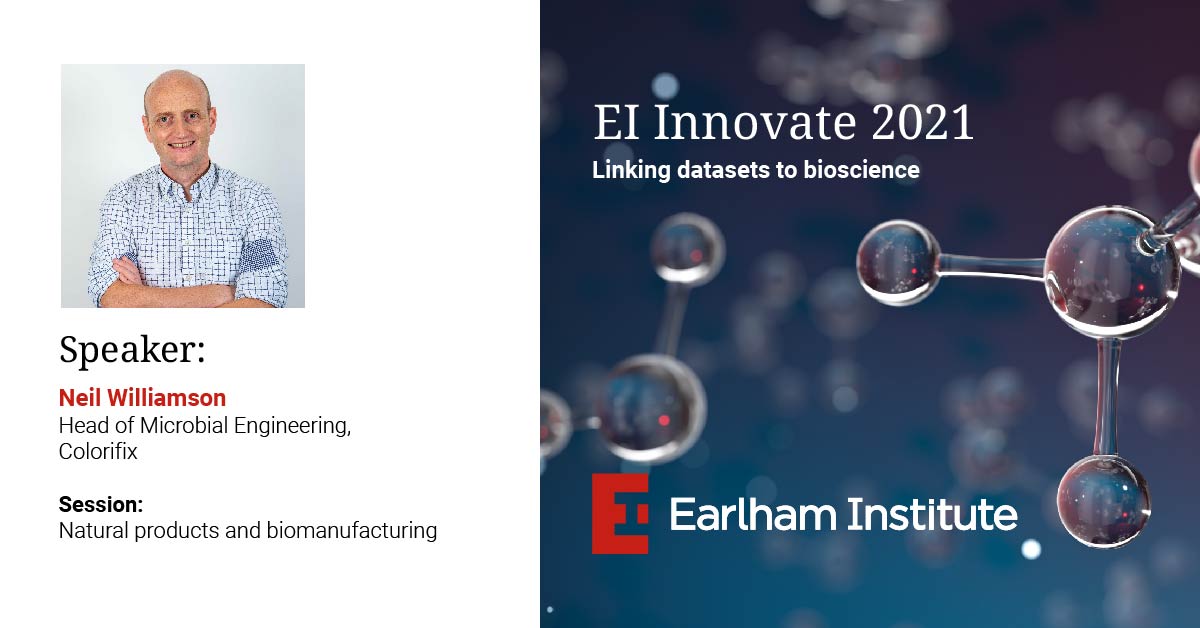 Speaker:

Neil Williamson
Head of Microbial Engineering,
Colorifix

Session:
Natural products and biomanufacturing

EI Innovate 2021
Linking datasets to bioscience

Earlham Institute